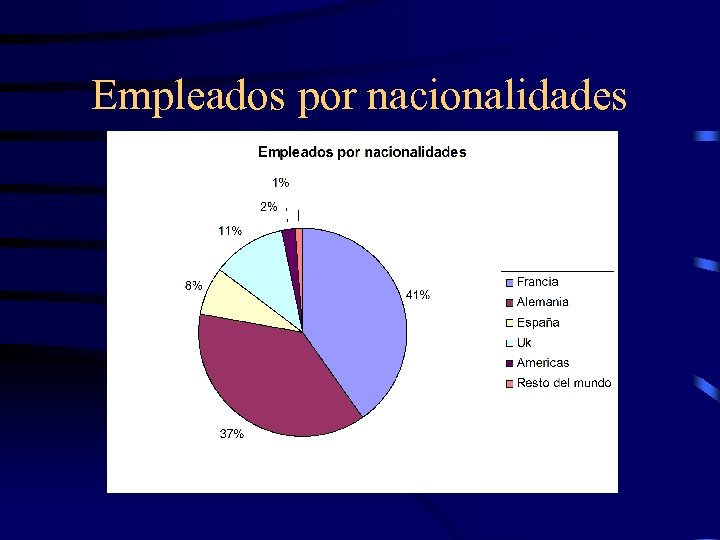 Empleados por nacionalidades

Empleados por nacionalidades

1%

2%

11%

8%

41%

37%

Francia
Alemania
España
Uk
Americas
Resto del mundo